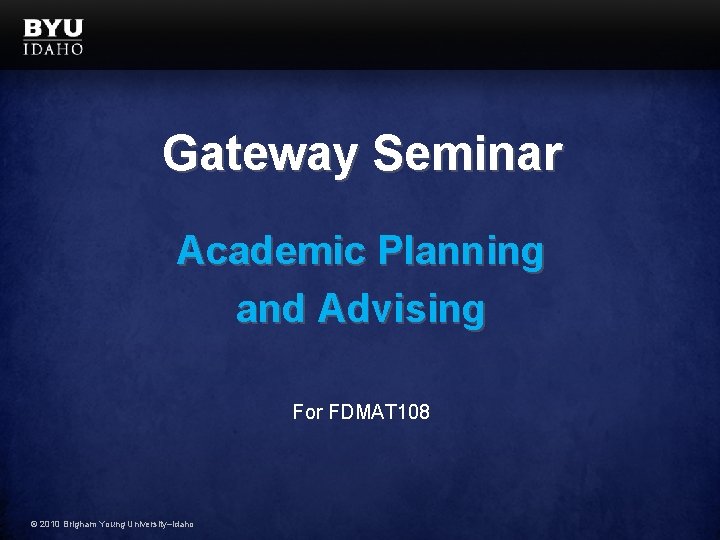 BYU
IDAHO

Gateway Seminar

Academic Planning and Advising

For FDMAT108

© 2010 Brigham Young University–Idaho